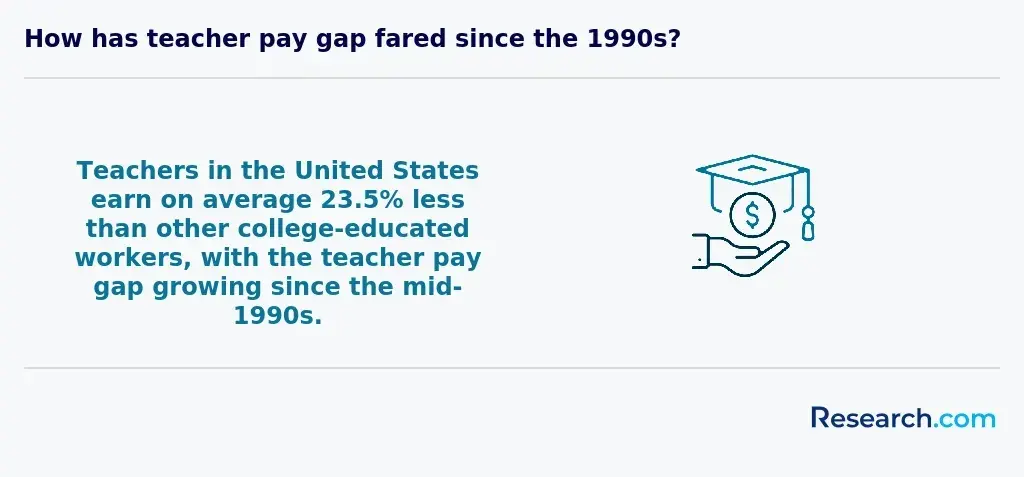 How has teacher pay gap fared since the 1990s?

Teachers in the United States earn on average 23.5% less than other college-educated workers, with the teacher pay gap growing since the mid-1990s.

$

Research.com